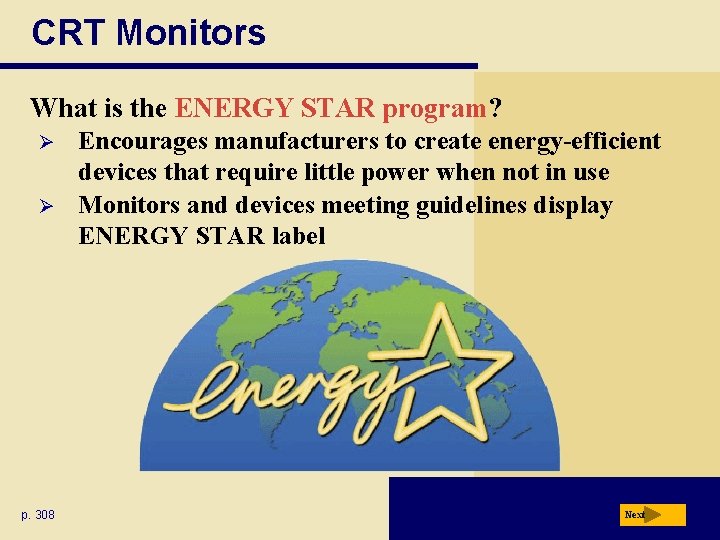 CRT Monitors

What is the ENERGY STAR program?

➢ Encourages manufacturers to create energy-efficient devices that require little power when not in use
➢ Monitors and devices meeting guidelines display ENERGY STAR label

energy

p. 308

Next